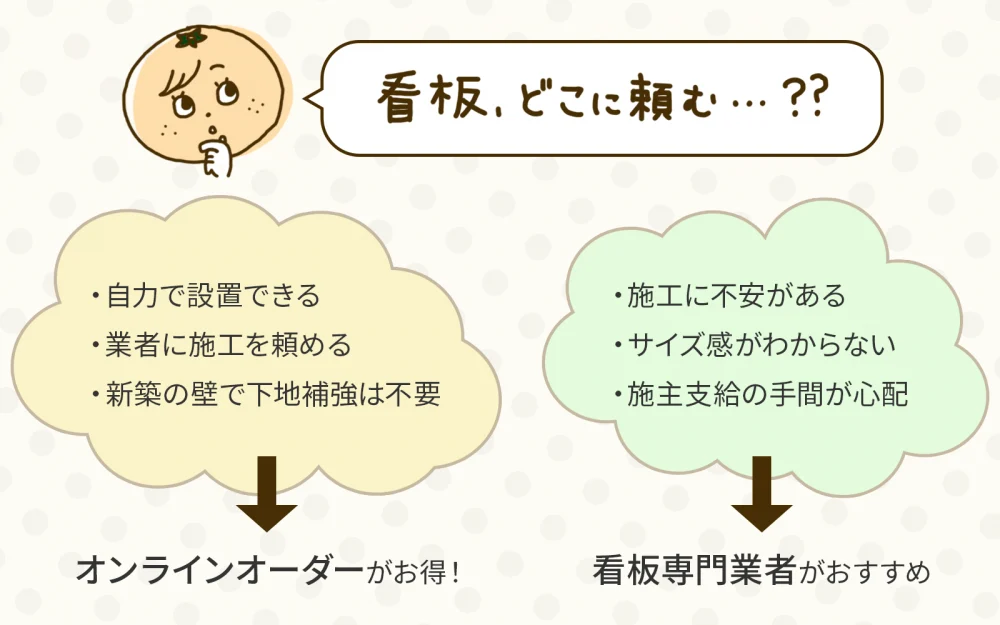 看板、どこに頼む…??

・自力で設置できる
・業者に施工を頼める
・新築の壁で下地補強は不要

オンラインオーダーがお得!

・施工に不安がある
・サイズ感がわからない
・施主支給の手間が心配

看板専門業者がおすすめ